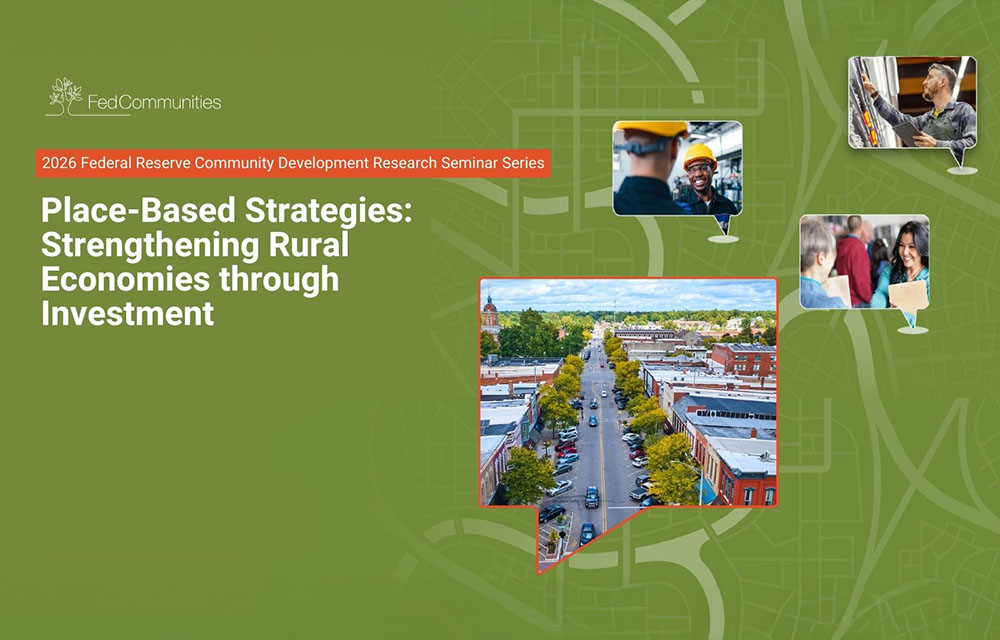 FedCommunities

2026 Federal Reserve Community Development Research Seminar Series

Place-Based Strategies: Strengthening Rural Economies through Investment